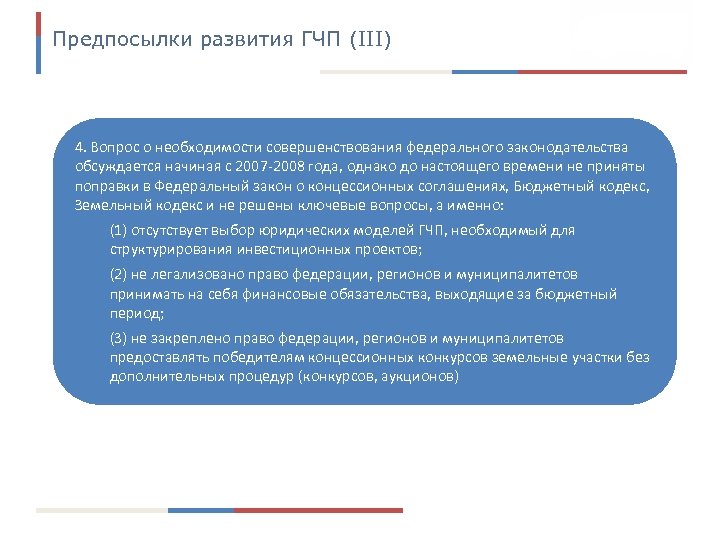 Предпосылки развития ГЧП (III)

4. Вопрос о необходимости совершенствования федерального законодательства обсуждается начиная с 2007-2008 года, однако до настоящего времени не приняты поправки в Федеральный закон о концессионных соглашениях, Бюджетный кодекс, Земельный кодекс и не решены ключевые вопросы, а именно:

(1) отсутствует выбор юридических моделей ГЧП, необходимый для структурирования инвестиционных проектов;

(2) не легализовано право федерации, регионов и муниципалитетов принимать на себя финансовые обязательства, выходящие за бюджетный период;

(3) не закреплено право федерации, регионов и муниципалитетов предоставлять победителям концессионных конкурсов земельные участки без дополнительных процедур (конкурсов, аукционов)